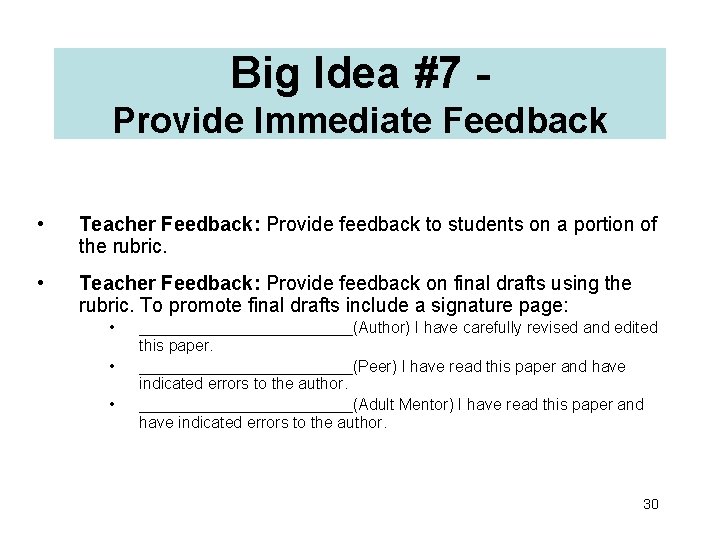 Big Idea #7 -
Provide Immediate Feedback

• Teacher Feedback: Provide feedback to students on a portion of the rubric.

• Teacher Feedback: Provide feedback on final drafts using the rubric. To promote final drafts include a signature page:
  • ________________________(Author) I have carefully revised and edited this paper.
  • ________________________(Peer) I have read this paper and have indicated errors to the author.
  • ________________________(Adult Mentor) I have read this paper and have indicated errors to the author.

30